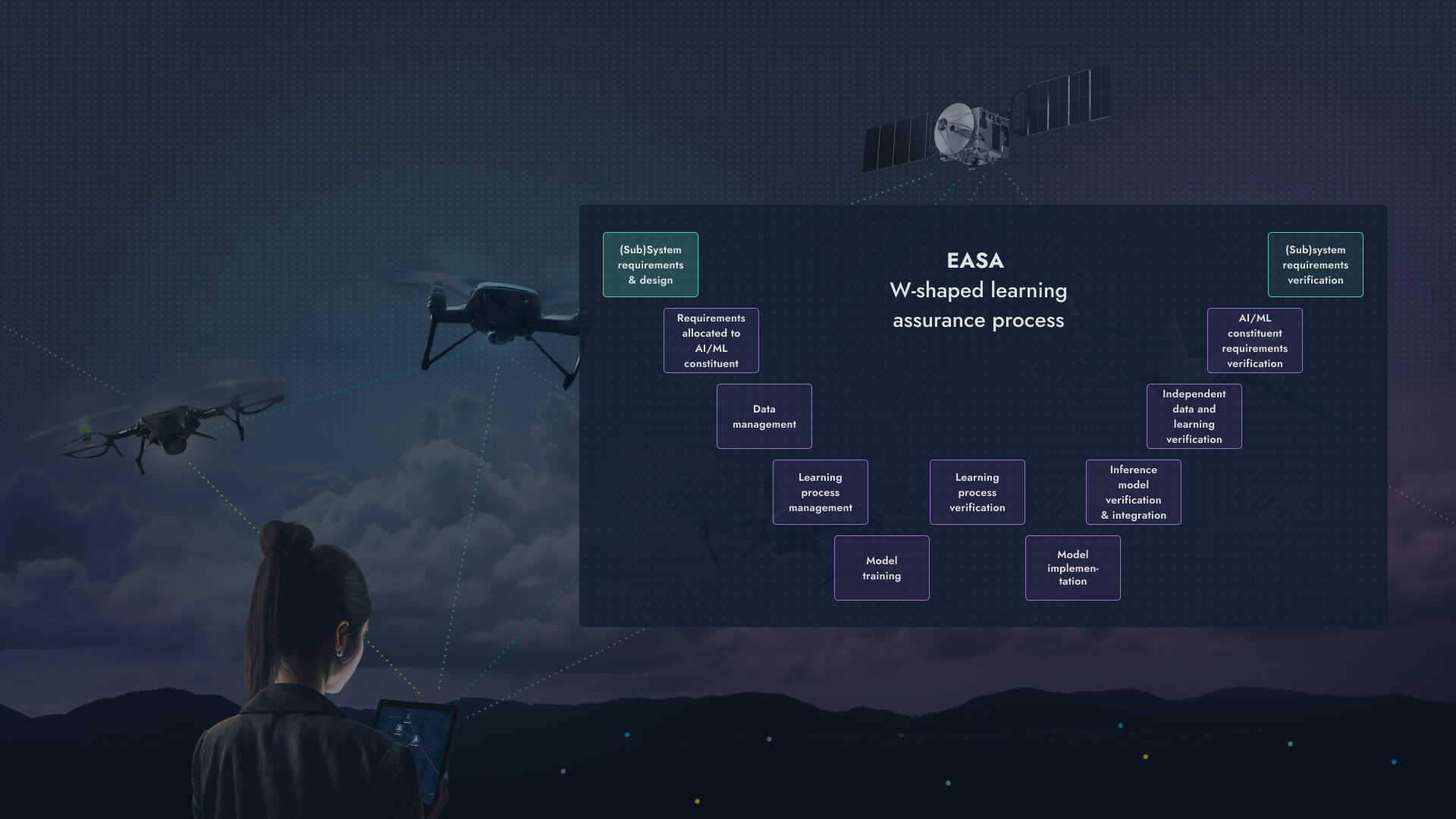 EASA
W-shaped learning assurance process

(Sub)System requirements & design

Requirements allocated to AI/ML constituent

Data management

Learning process management

Model training

Learning process verification

Model implementation

Inference model verification & integration

Independent data and learning verification

AI/ML constituent requirements verification

(Sub)system requirements verification